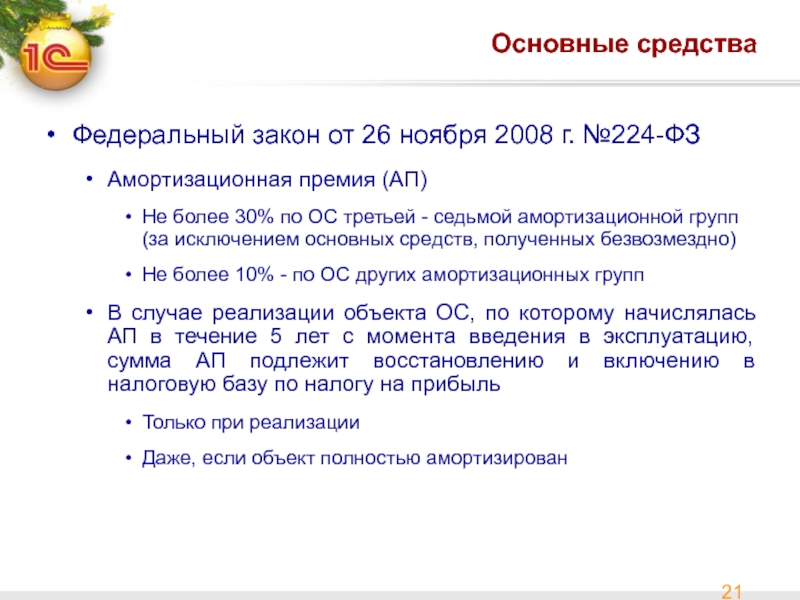 1С

Основные средства

• Федеральный закон от 26 ноября 2008 г. №224-ФЗ

• Амортизационная премия (АП)

• Не более 30% по ОС третьей - седьмой амортизационной групп (за исключением основных средств, полученных безвозмездно)

• Не более 10% - по ОС других амортизационных групп

• В случае реализации объекта ОС, по которому начислялась АП в течение 5 лет с момента введения в эксплуатацию, сумма АП подлежит восстановлению и включению в налоговую базу по налогу на прибыль

• Только при реализации

• Даже, если объект полностью амортизирован

21